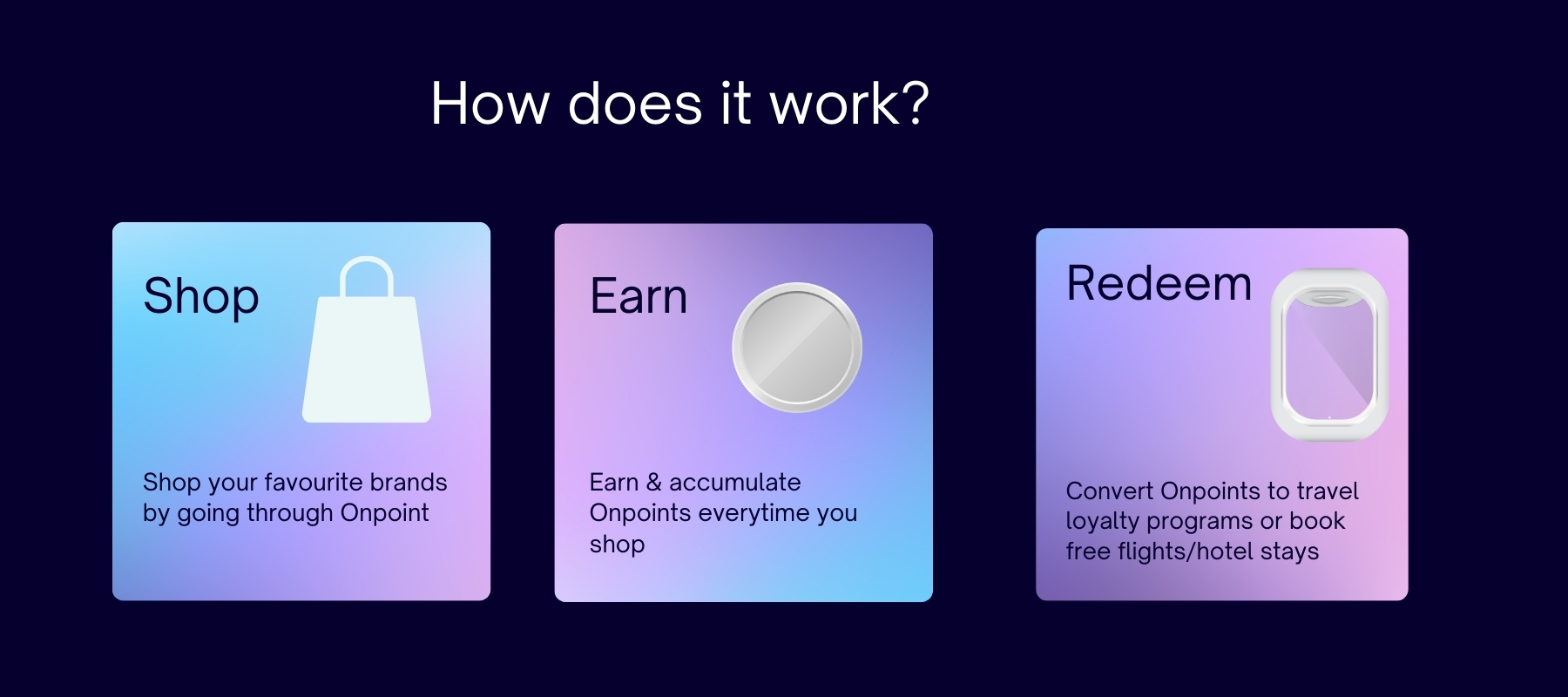 How does it work?

Shop

Shop your favourite brands by going through Onpoint

Earn

Earn & accumulate Onpoints everytime you shop

Redeem

Convert Onpoints to travel loyalty programs or book free flights/hotel stays